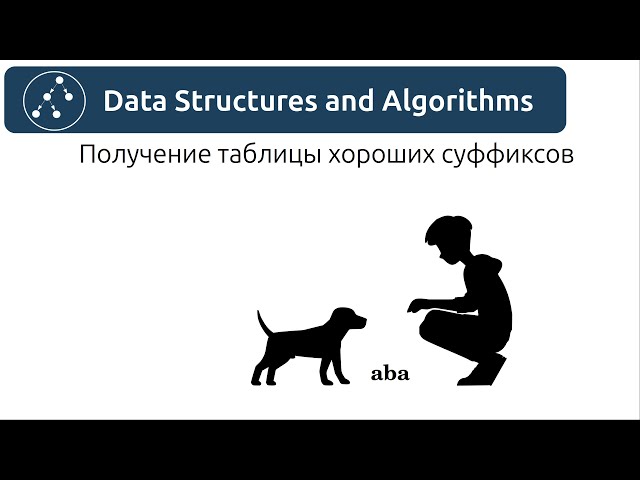 Data Structures and Algorithms

Получение таблицы хороших суффиксов

aba